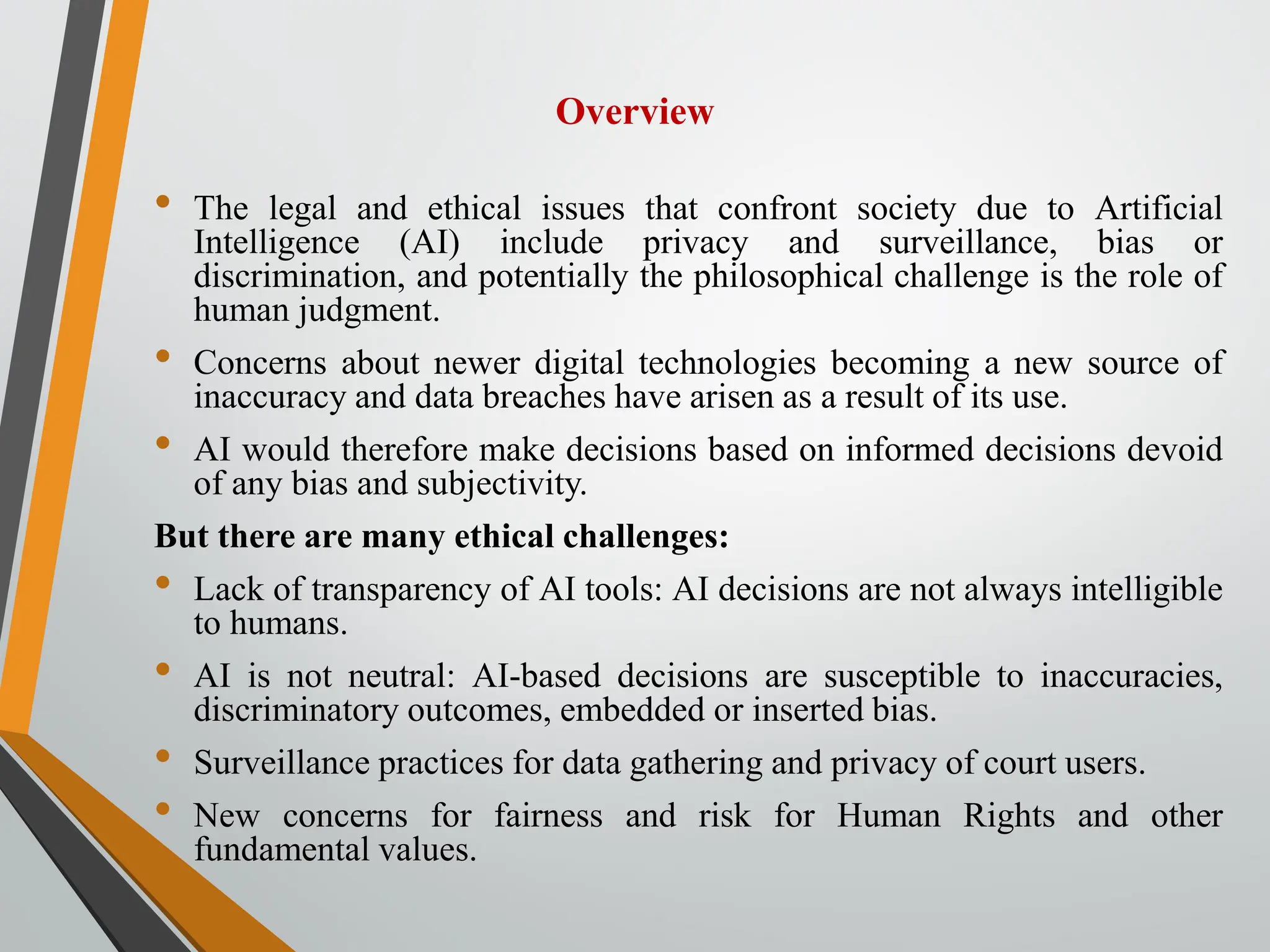 Overview

• The legal and ethical issues that confront society due to Artificial Intelligence (AI) include privacy and surveillance, bias or discrimination, and potentially the philosophical challenge is the role of human judgment.

• Concerns about newer digital technologies becoming a new source of inaccuracy and data breaches have arisen as a result of its use.

• AI would therefore make decisions based on informed decisions devoid of any bias and subjectivity.

But there are many ethical challenges:

• Lack of transparency of AI tools: AI decisions are not always intelligible to humans.

• AI is not neutral: AI-based decisions are susceptible to inaccuracies, discriminatory outcomes, embedded or inserted bias.

• Surveillance practices for data gathering and privacy of court users.

• New concerns for fairness and risk for Human Rights and other fundamental values.